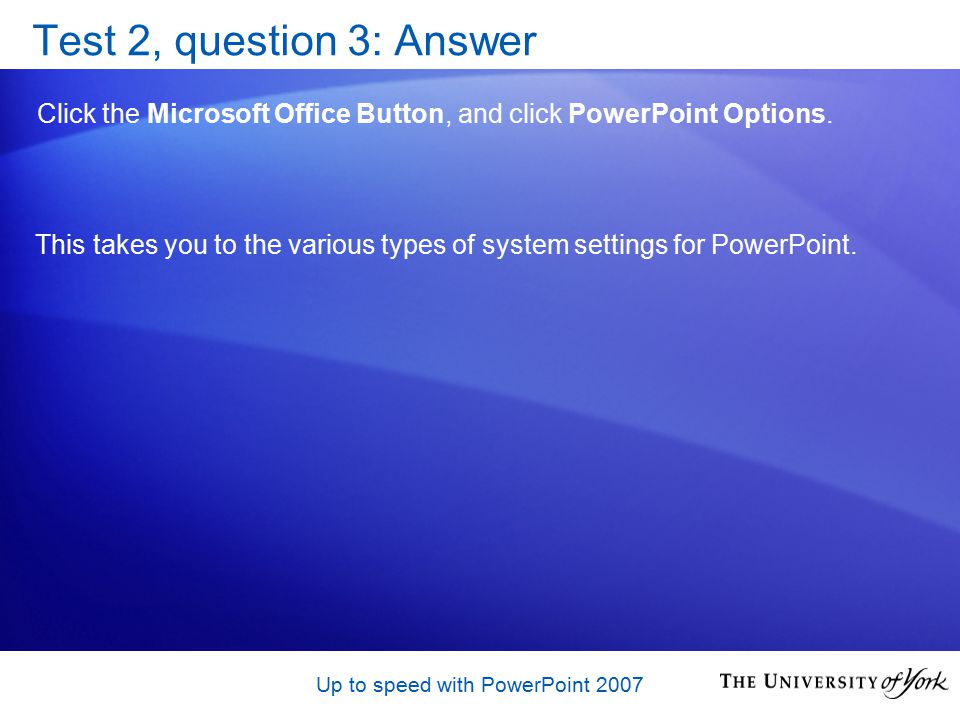 Test 2, question 3: Answer

Click the Microsoft Office Button, and click PowerPoint Options.

This takes you to the various types of system settings for PowerPoint.

Up to speed with PowerPoint 2007

THE UNIVERSITY of York